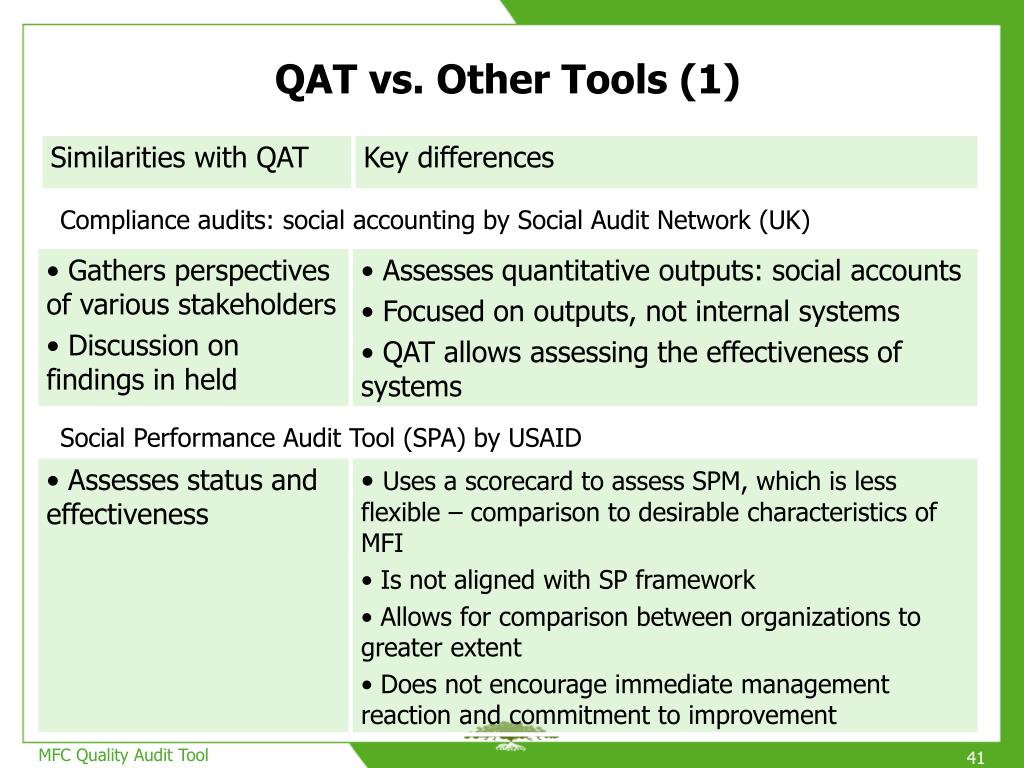 QAT vs. Other Tools (1)

| Similarities with QAT | Key differences |
|---|---|
| Compliance audits: social accounting by Social Audit Network (UK) | |
| • Gathers perspectives of various stakeholders • Discussion on findings in held | • Assesses quantitative outputs: social accounts • Focused on outputs, not internal systems • QAT allows assessing the effectiveness of systems |
| Social Performance Audit Tool (SPA) by USAID | |
| • Assesses status and effectiveness | • Uses a scorecard to assess SPM, which is less flexible – comparison to desirable characteristics of MFI • Is not aligned with SP framework • Allows for comparison between organizations to greater extent • Does not encourage immediate management reaction and commitment to improvement |

MFC Quality Audit Tool

41